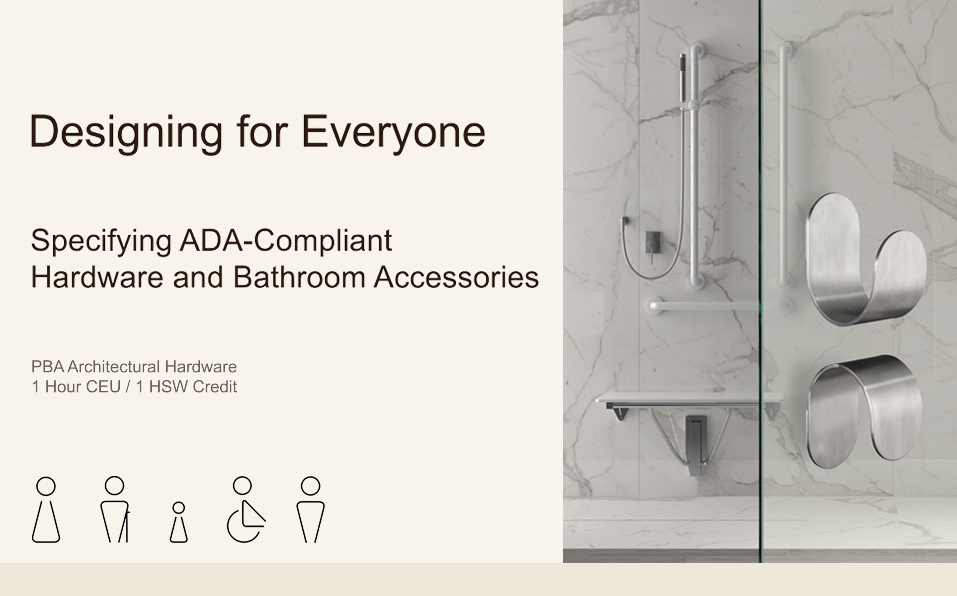 Designing for Everyone

Specifying ADA-Compliant Hardware and Bathroom Accessories

PBA Architectural Hardware
1 Hour CEU / 1 HSW Credit